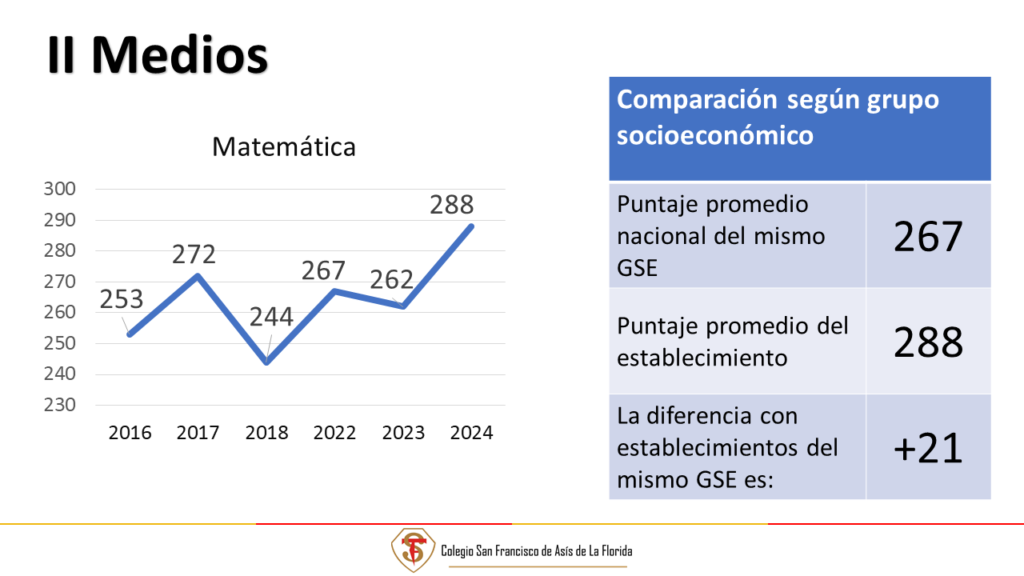 II Medios

Matemática

300
290
280
270
260
250
240
230

253
272
244
267
262
288

2016 2017 2018 2022 2023 2024

| Comparación según grupo socioeconómico | |
|---|---|
| Puntaje promedio nacional del mismo GSE | 267 |
| Puntaje promedio del establecimiento | 288 |
| La diferencia con establecimientos del mismo GSE es: | +21 |

Colegio San Francisco de Asís de La Florida